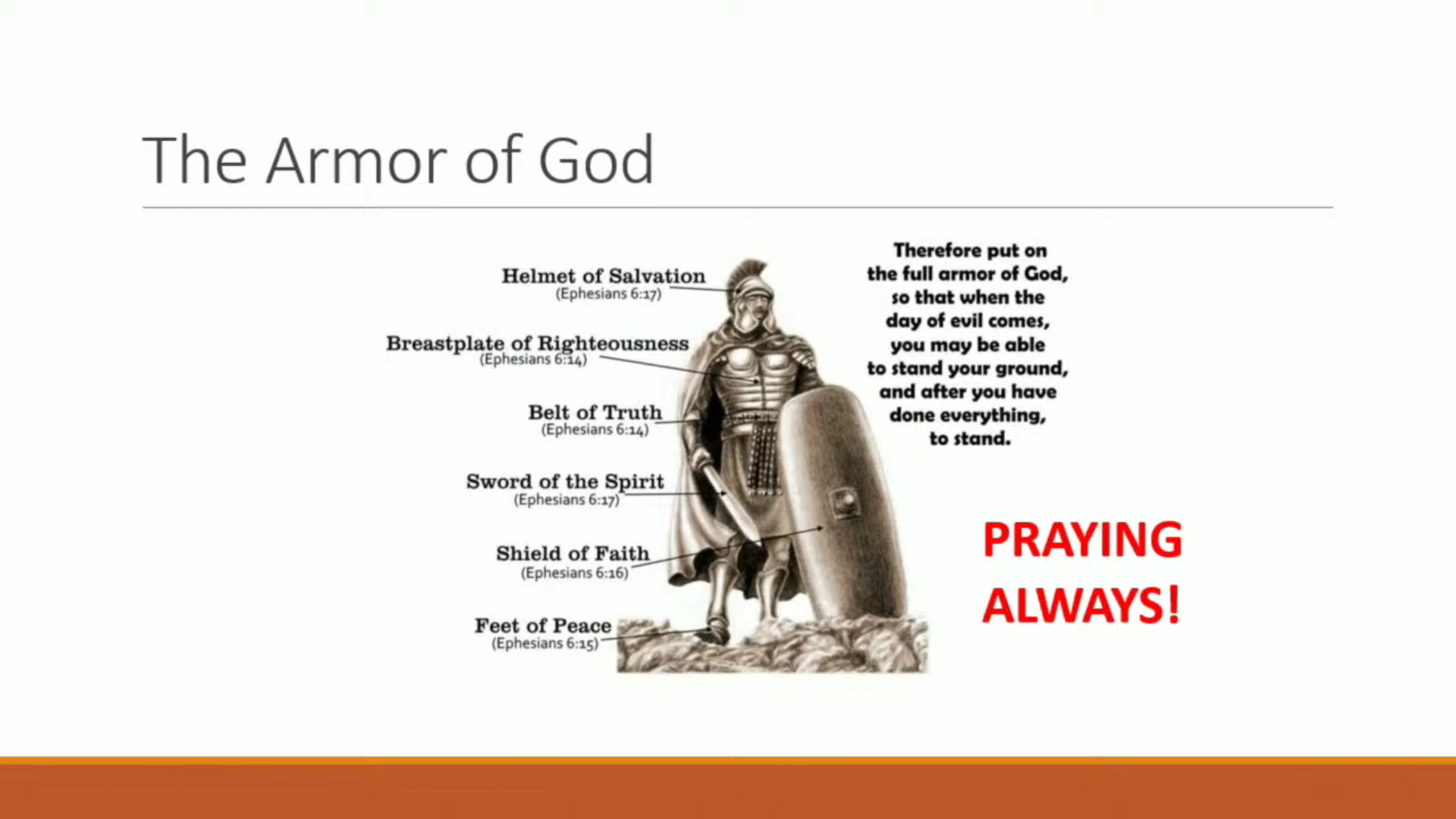 The Armor of God

Helmet of Salvation
(Ephesians 6:17)

Breastplate of Righteousness
(Ephesians 6:14)

Belt of Truth
(Ephesians 6:14)

Sword of the Spirit
(Ephesians 6:17)

Shield of Faith
(Ephesians 6:16)

Feet of Peace
(Ephesians 6:15)

Therefore put on the full armor of God, so that when the day of evil comes, you may be able to stand your ground, and after you have done everything, to stand.

PRAYING ALWAYS!